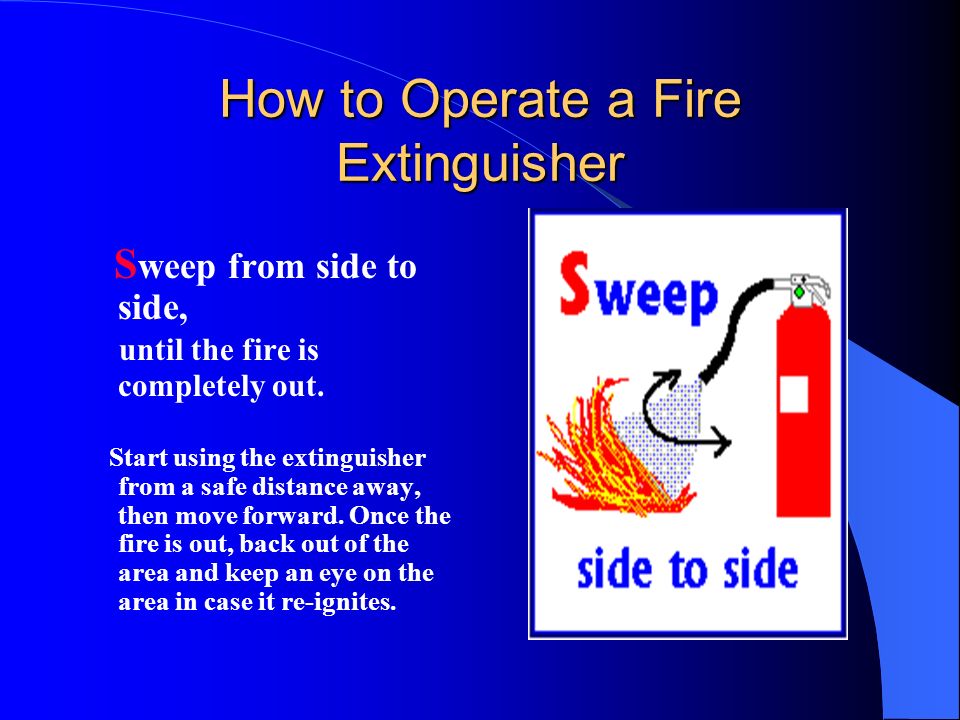 How to Operate a Fire Extinguisher

Sweep from side to side,
until the fire is completely out.

Start using the extinguisher from a safe distance away, then move forward. Once the fire is out, back out of the area and keep an eye on the area in case it re-ignites.

Sweep

side to side